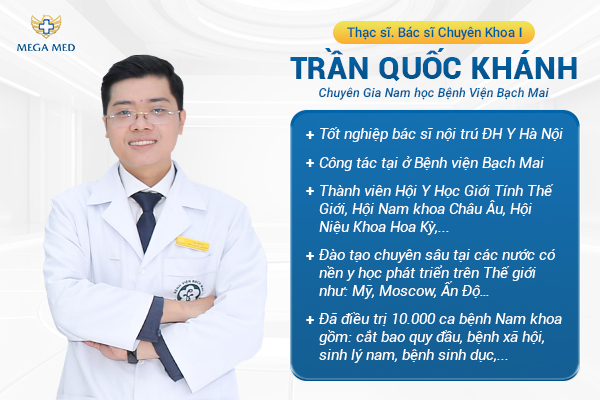 MEGA MED

Thạc sĩ. Bác sĩ Chuyên Khoa I

TRẦN QUỐC KHÁNH

Chuyên Gia Nam học Bệnh Viện Bạch Mai

+ Tốt nghiệp bác sĩ nội trú ĐH Y Hà Nội

+ Công tác tại ở Bệnh viện Bạch Mai

+ Thành viên Hội Y Học Giới Tính Thế Giới, Hội Nam khoa Châu Âu, Hội Niệu Khoa Hoa Kỳ,...

+ Đào tạo chuyên sâu tại các nước có nền y học phát triển trên Thế giới như: Mỹ, Moscow, Ấn Độ...

+ Đã điều trị 10.000 ca bệnh Nam khoa gồm: cắt bao quy đầu, bệnh xã hội, sinh lý nam, bệnh sinh dục,...

BỆNH VIỆN BẠCH MAI